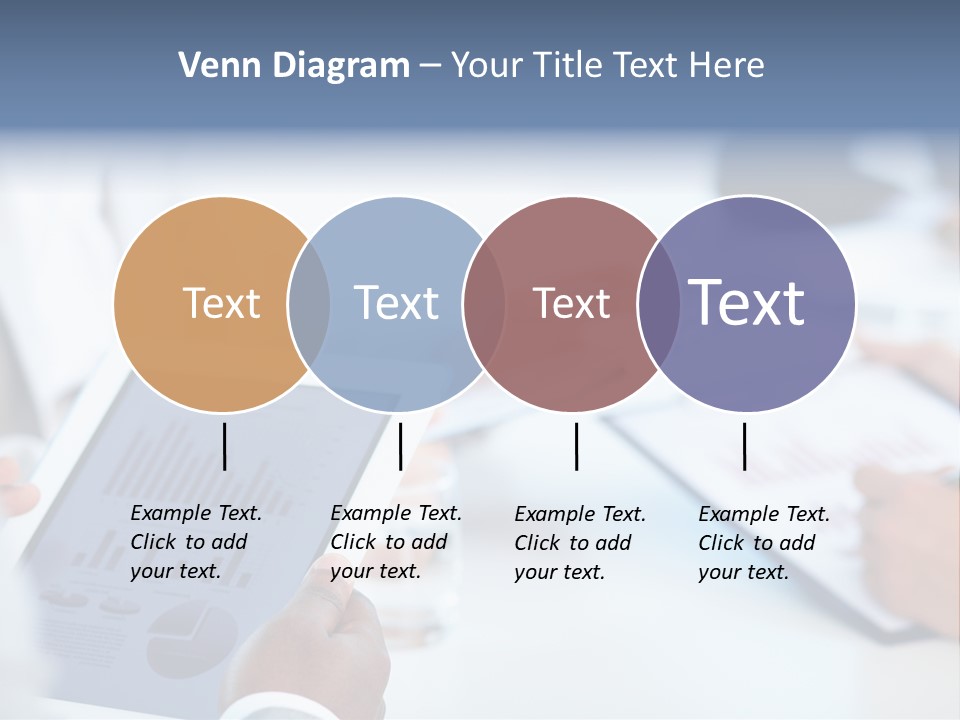 Venn Diagram – Your Title Text Here

Text

Text

Text

Text

Example Text. Click to add your text.

Example Text. Click to add your text.

Example Text. Click to add your text.

Example Text. Click to add your text.